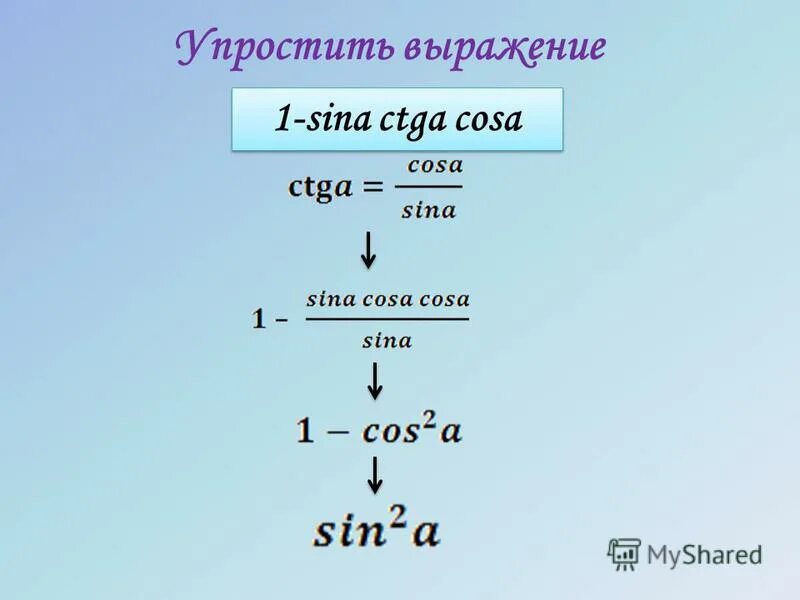 Упростить выражение

1-sina ctga cosa

$ctga = \frac{cosa}{sina}$

↓

$1 - \frac{sina\ cosa\ cosa}{sina}$

↓

$1 - cos^2a$

↓

$sin^2a$

MyShared